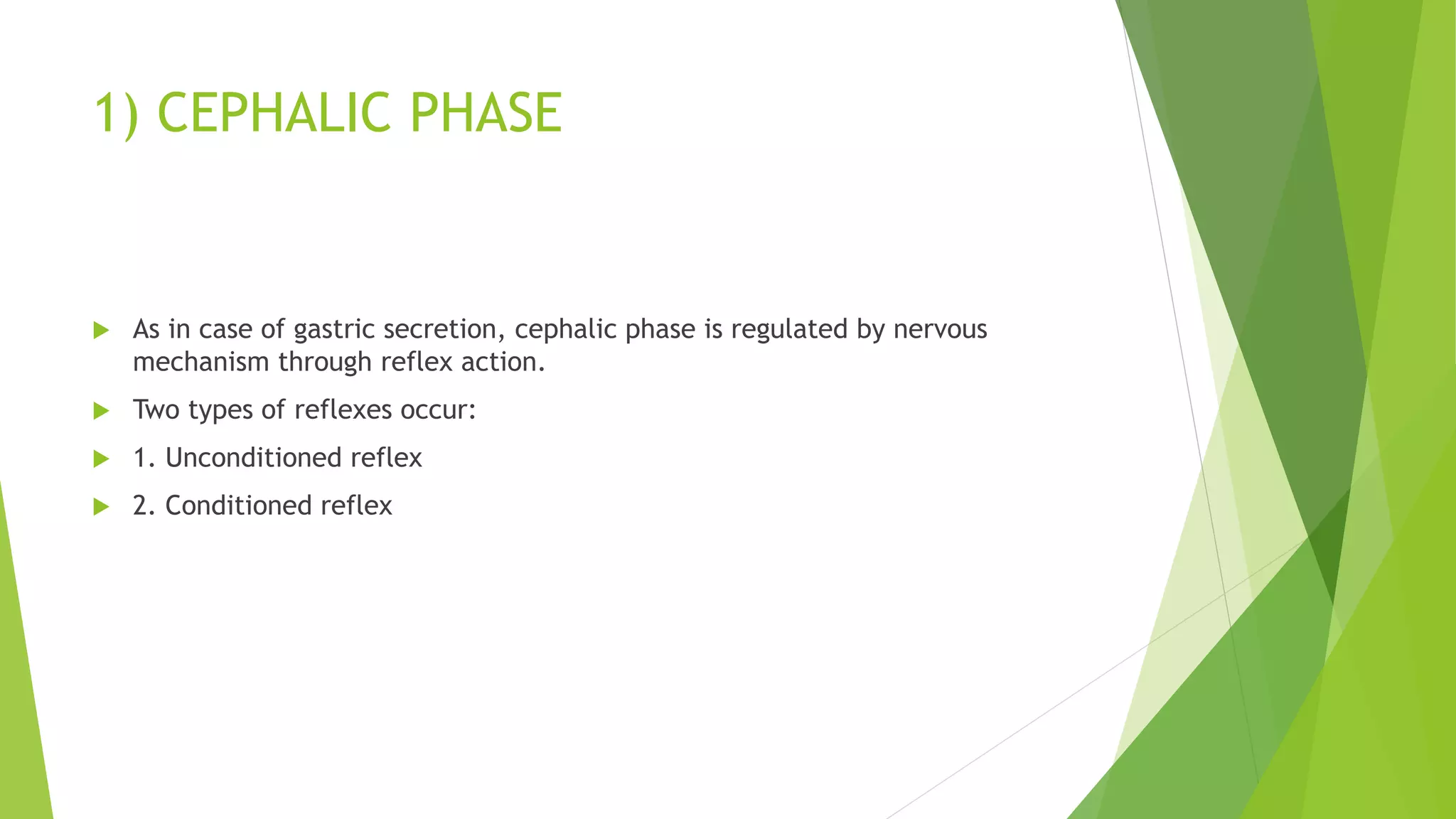 1) CEPHALIC PHASE

As in case of gastric secretion, cephalic phase is regulated by nervous mechanism through reflex action.

Two types of reflexes occur:

1. Unconditioned reflex

2. Conditioned reflex